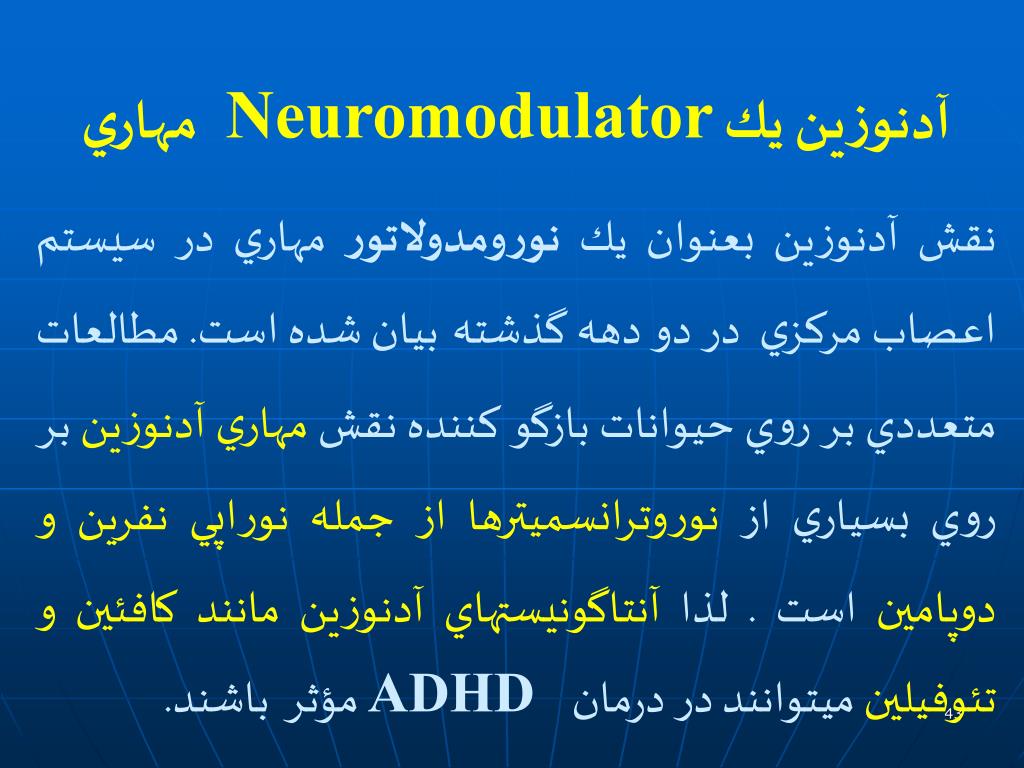 آدنوزين يك Neuromodulator مهاري

نقش آدنوزين بعنوان يك نورومدولاتور مهاري در سيستم اعصاب مركزي در دو دهه گذشته بيان شده است. مطالعات متعددي بر روي حيوانات بازگو كننده نقش مهاري آدنوزين بر روي بسياري از نوروترانسميترها از جمله نوراپي نفرين و دوپامين است . لذا آنتاگونيستهاي آدنوزين مانند كافئين و تئوفيلين ميتوانند در درمان ADHD مؤثر باشند.

47